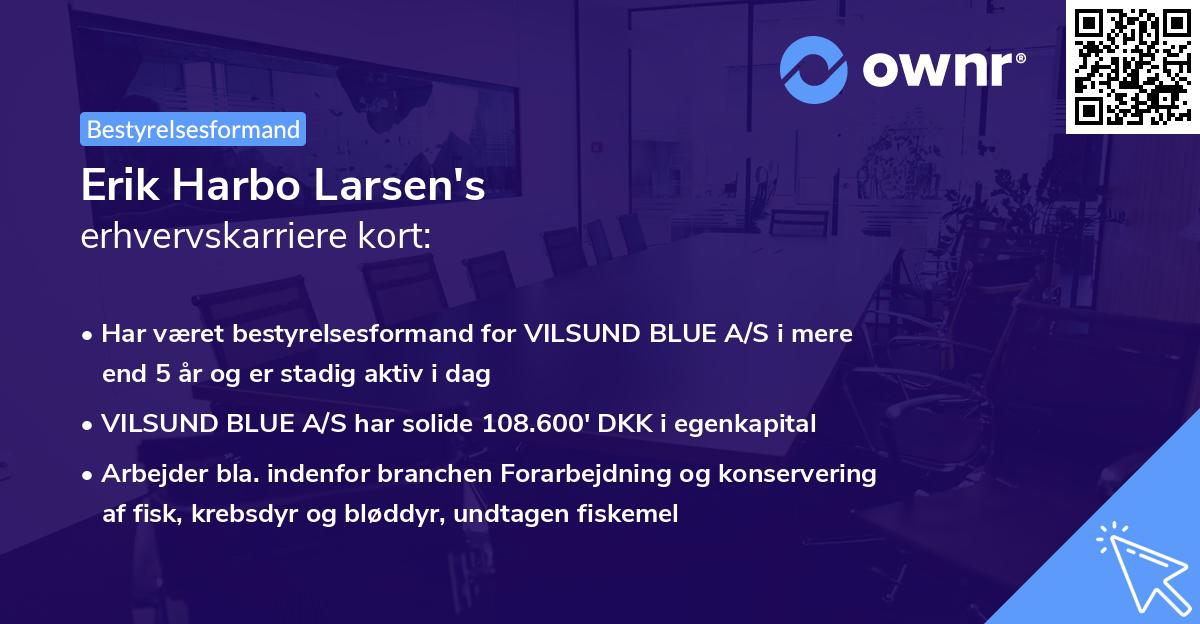 ownr®

Bestyrelsesformand

Erik Harbo Larsen's
erhvervskarriere kort:

• Har været bestyrelsesformand for VILSUND BLUE A/S i mere end 5 år og er stadig aktiv i dag

• VILSUND BLUE A/S har solide 108.600' DKK i egenkapital

• Arbejder bla. indenfor branchen Forarbejdning og konservering af fisk, krebsdyr og bløddyr, undtagen fiskemel